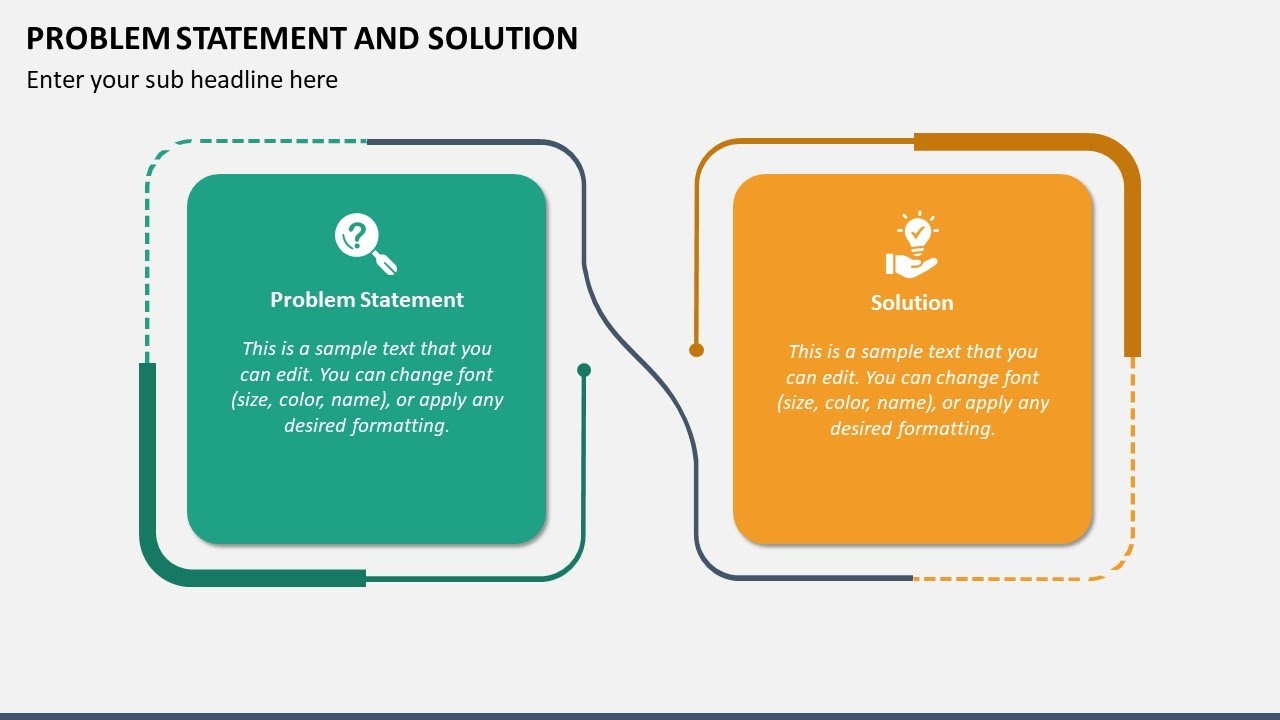 PROBLEM STATEMENT AND SOLUTION

Enter your sub headline here

Problem Statement

This is a sample text that you can edit. You can change font (size, color, name), or apply any desired formatting.

Solution

This is a sample text that you can edit. You can change font (size, color, name), or apply any desired formatting.